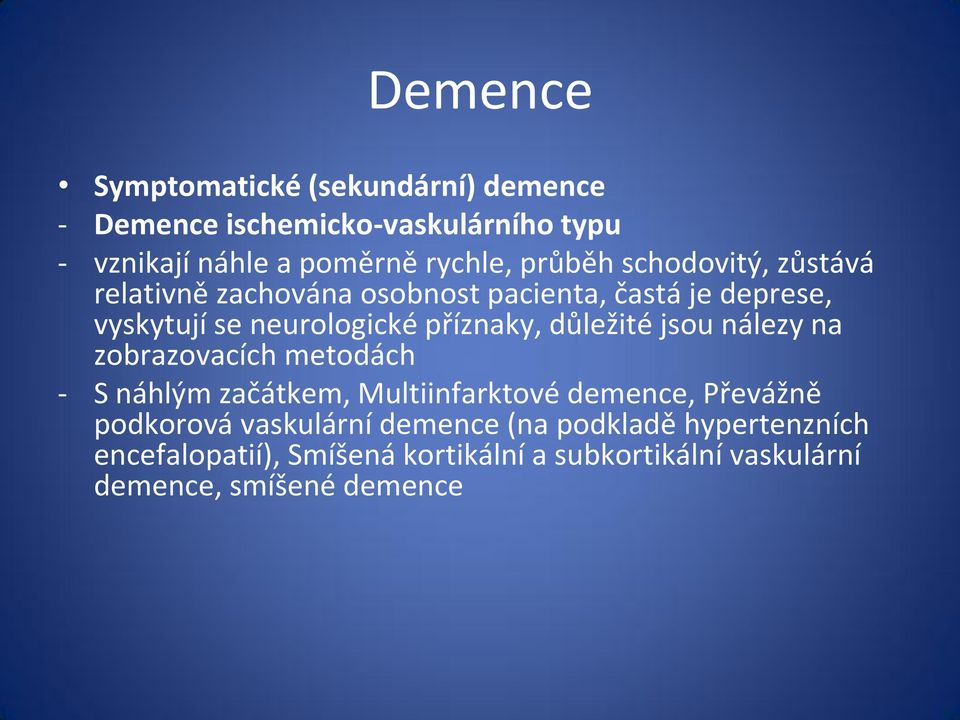 Demence

• Symptomatické (sekundární) demence
- Demence ischemicko-vaskulárního typu
- vznikají náhle a poměrně rychle, průběh schodovitý, zůstává relativně zachována osobnost pacienta, častá je deprese, vyskytují se neurologické příznaky, důležité jsou nálezy na zobrazovacích metodách
- S náhlým začátkem, Multiinfarktové demence, Převážně podkorová vaskulární demence (na podkladě hypertenzních encefalopatií), Smíšená kortikální a subkortikální vaskulární demence, smíšené demence